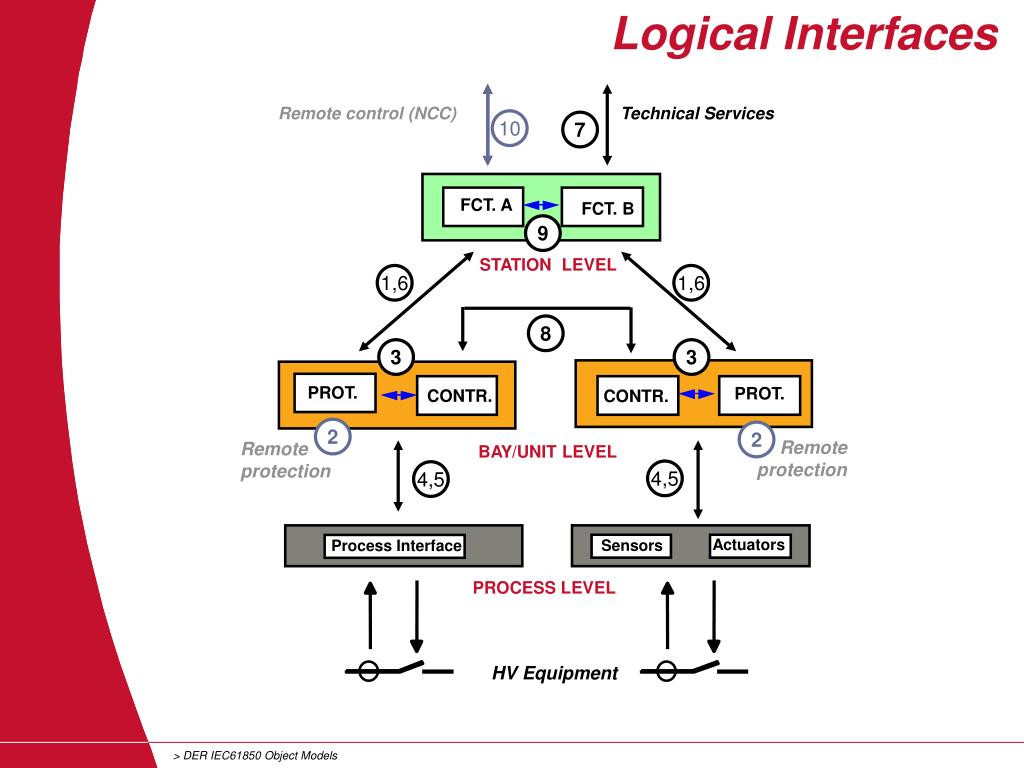 Logical Interfaces

Remote control (NCC)

10

7

Technical Services

FCT. A

FCT. B

9

STATION LEVEL

1,6

1,6

8

3

3

PROT.

CONTR.

CONTR.

PROT.

2

2

Remote protection

BAY/UNIT LEVEL

Remote protection

4,5

4,5

Process Interface

Sensors

Actuators

PROCESS LEVEL

HV Equipment

> DER IEC61850 Object Models